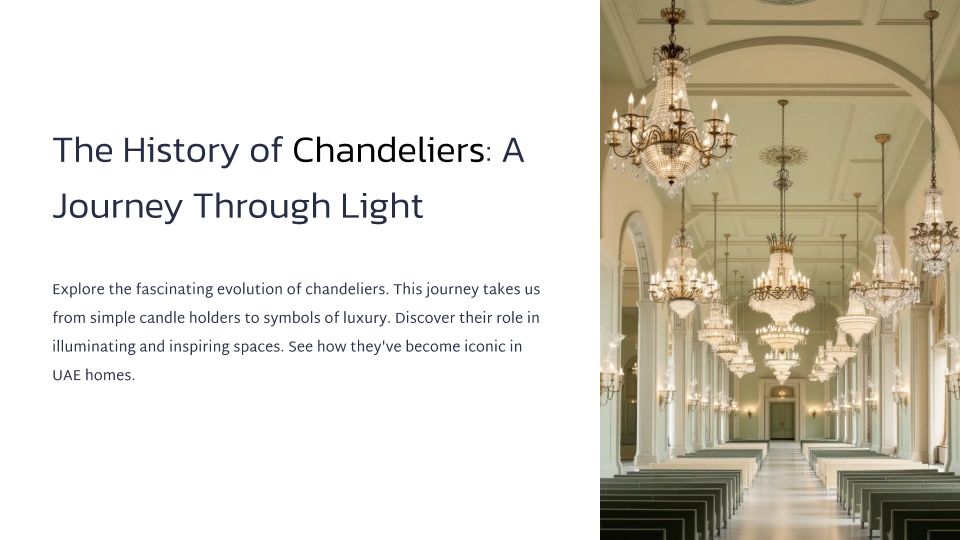 The History of Chandeliers: A Journey Through Light

Explore the fascinating evolution of chandeliers. This journey takes us from simple candle holders to symbols of luxury. Discover their role in illuminating and inspiring spaces. See how they've become iconic in UAE homes.